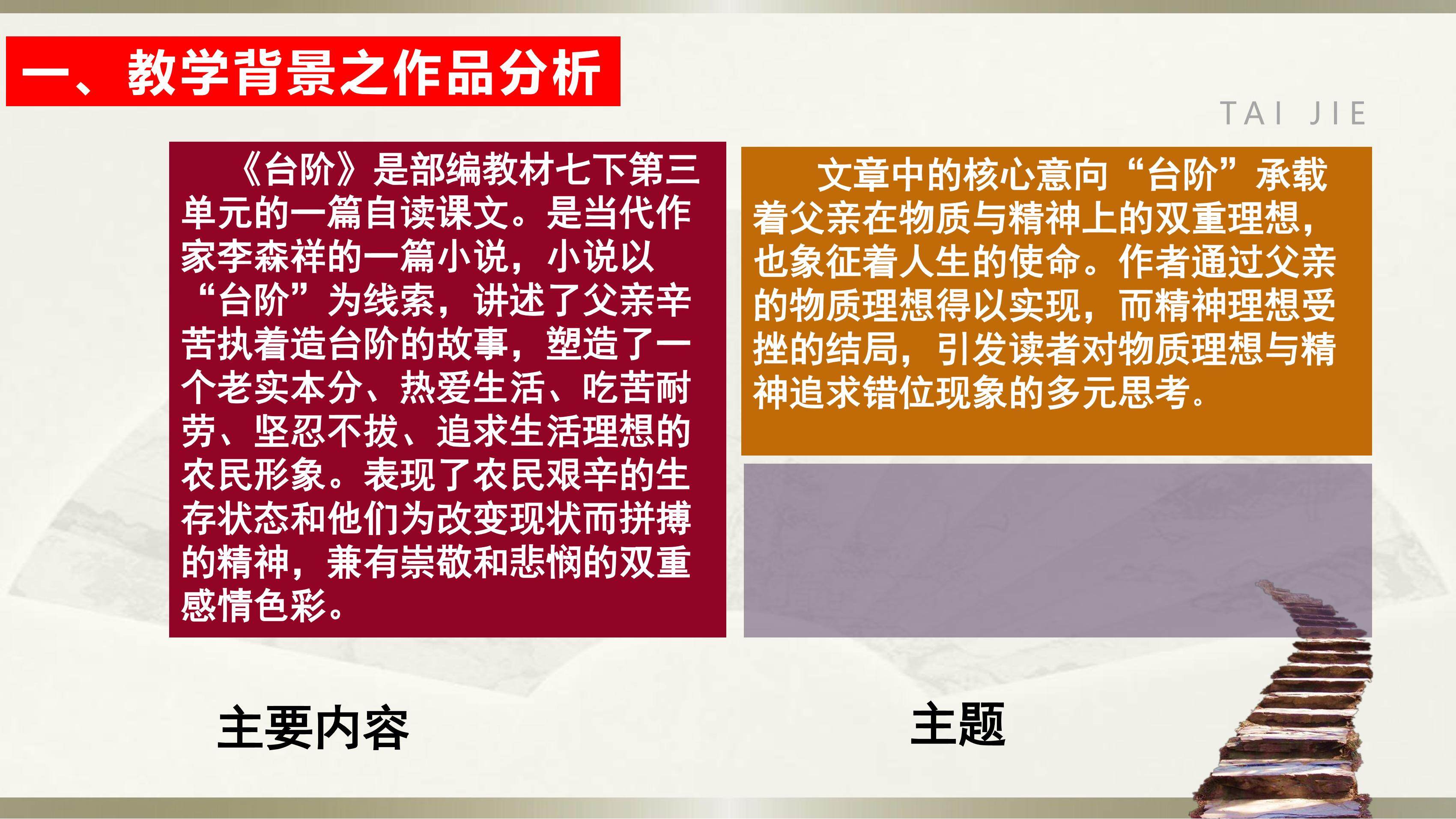 一、教学背景之作品分析

TAI JIE

《台阶》是部编教材七下第三单元的一篇自读课文。是当代作家李森祥的一篇小说，小说以“台阶”为线索，讲述了父亲辛苦执着造台阶的故事，塑造了一个老实本分、热爱生活、吃苦耐劳、坚忍不拔、追求生活理想的农民形象。表现了农民艰辛的生存状态和他们为改变现状而拼搏的精神，兼有崇敬和悲悯的双重感情色彩。

文章中的核心意向“台阶”承载着父亲在物质与精神上的双重理想，也象征着人生的使命。作者通过父亲的物质理想得以实现，而精神理想受挫的结局，引发读者对物质理想与精神追求错位现象的多元思考。

主要内容

主题